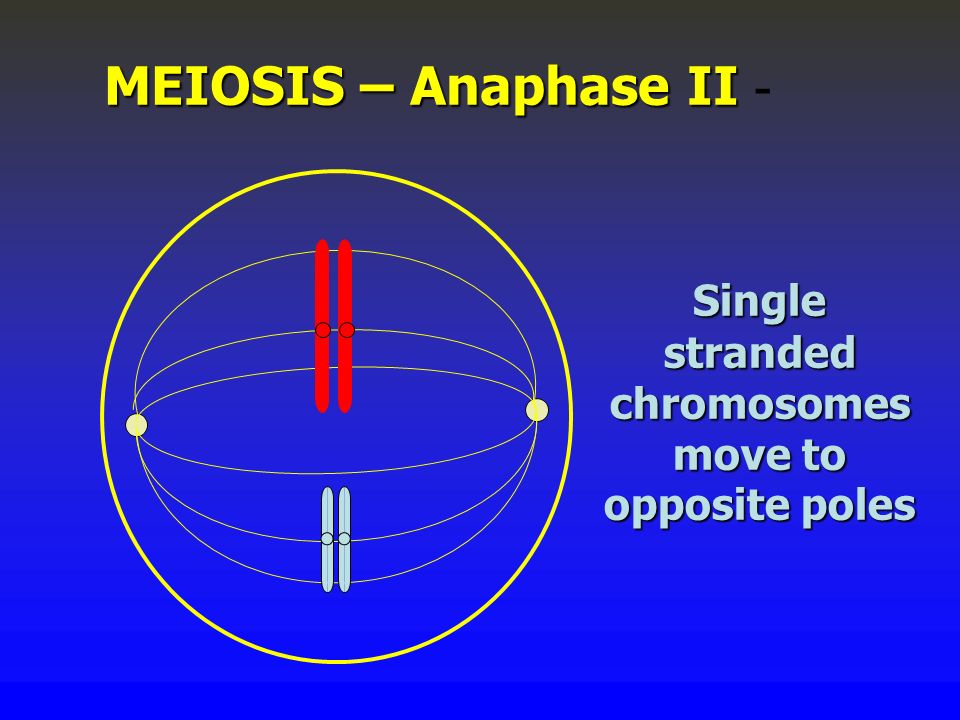 MEIOSIS – Anaphase II -

Single stranded chromosomes move to opposite poles